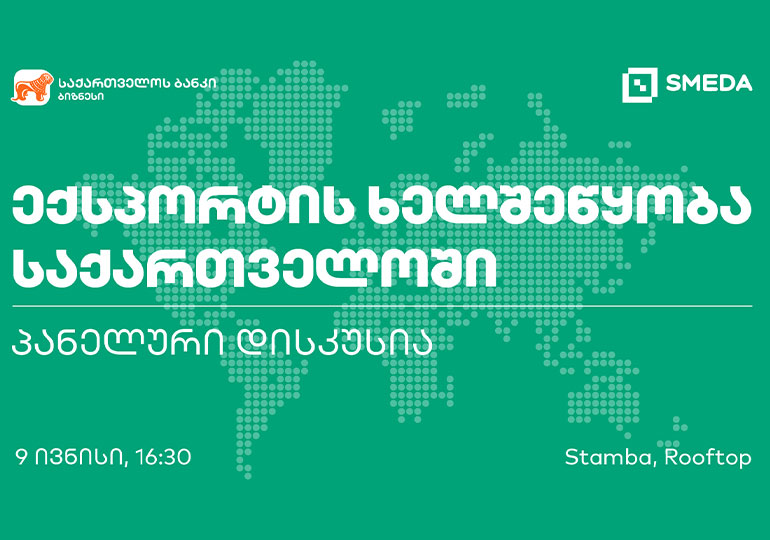 საქართველოს ბანკი
ბიზნესი

SMEDA

ექსპორტის ხელშეწყობა საქართველოში

პანელური დისკუსია

9 ივნისი, 16:30

Stamba, Rooftop